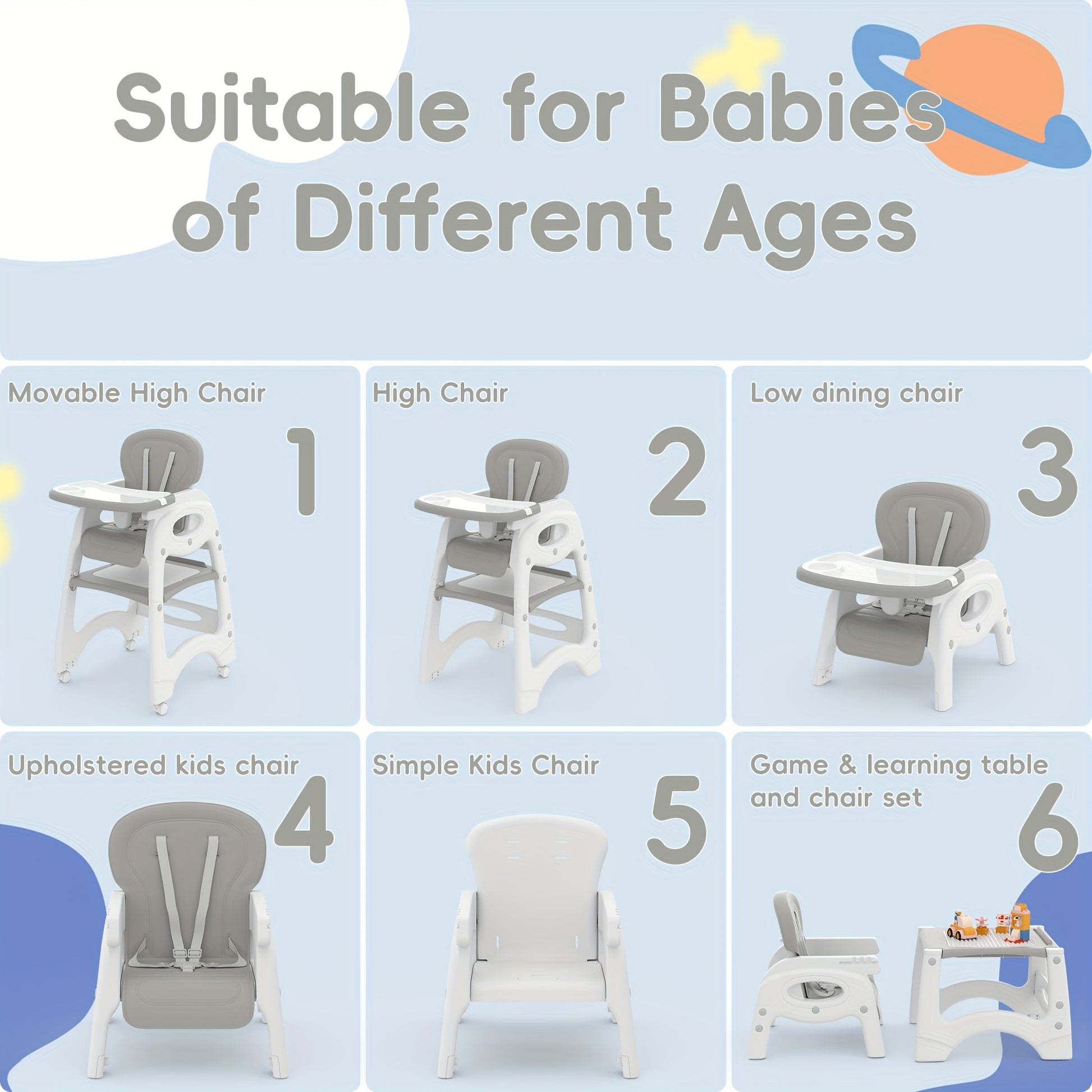 Suitable for Babies of Different Ages

Movable High Chair

1

High Chair

2

Low dining chair

3

Upholstered kids chair

4

Simple Kids Chair

5

Game & learning table and chair set

6